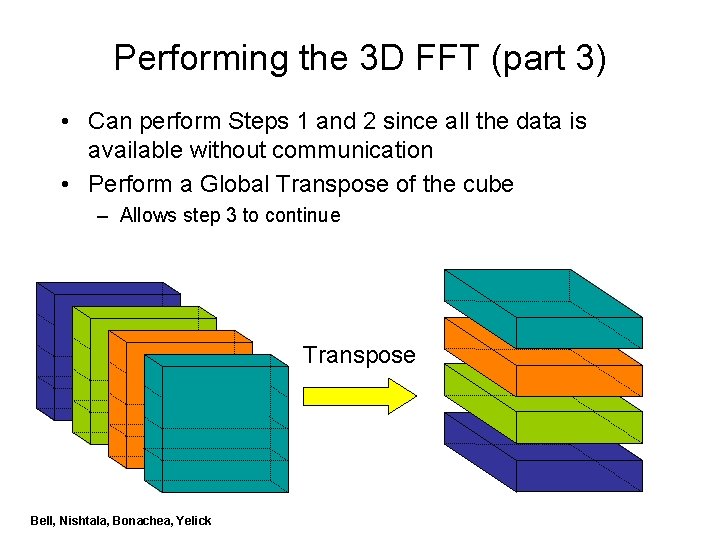 Performing the 3D FFT (part 3)

• Can perform Steps 1 and 2 since all the data is available without communication

• Perform a Global Transpose of the cube

– Allows step 3 to continue

Transpose

Bell, Nishtala, Bonachea, Yelick